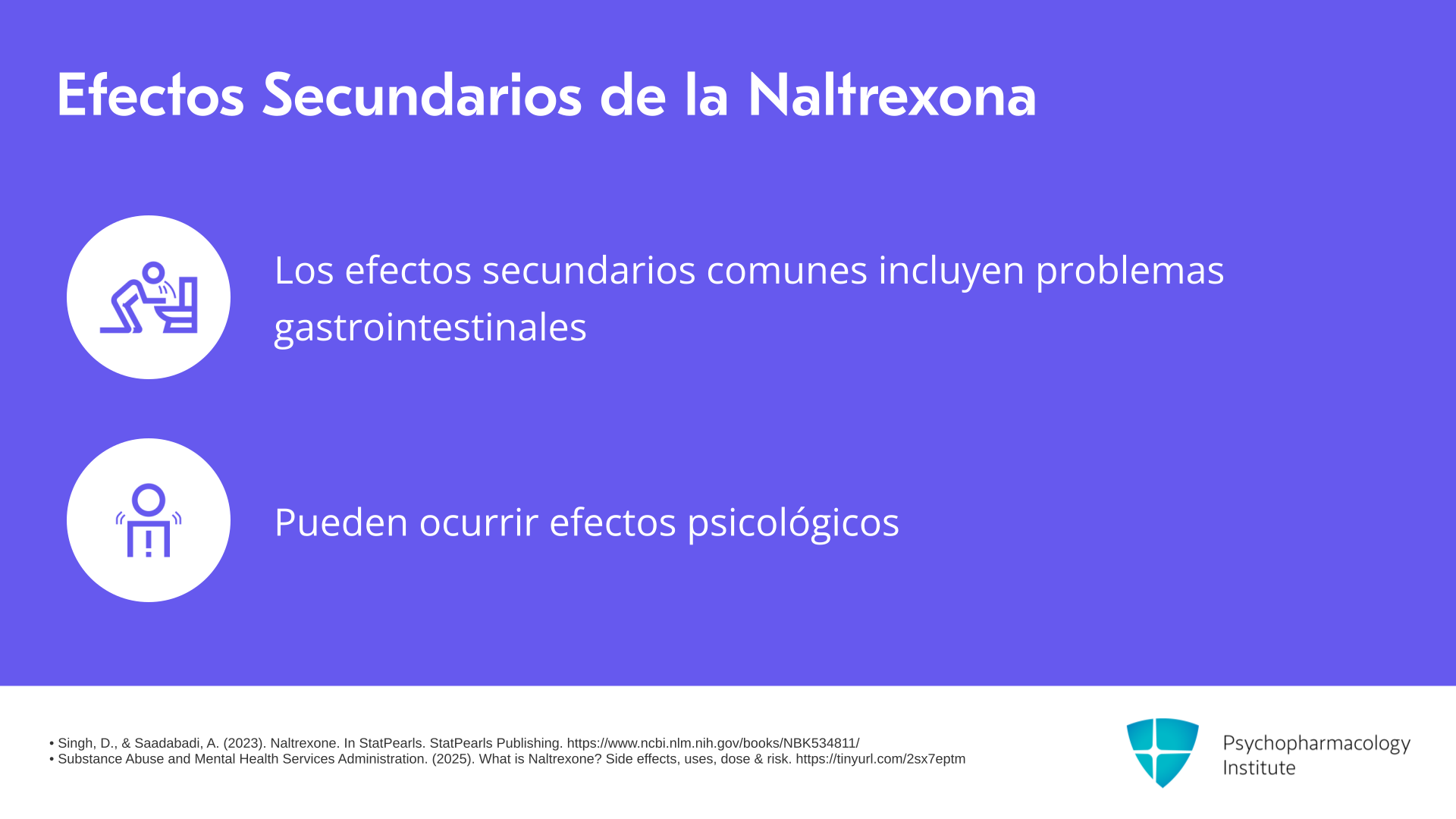 Efectos Secundarios de la Naltrexona

Los efectos secundarios comunes incluyen problemas gastrointestinales

Pueden ocurrir efectos psicológicos

• Singh, D., & Saadabadi, A. (2023). Naltrexone. In StatPearls. StatPearls Publishing. https://www.ncbi.nlm.nih.gov/books/NBK534811/
• Substance Abuse and Mental Health Services Administration. (2025). What is Naltrexone? Side effects, uses, dose & risk. https://tinyurl.com/2sx7eptm

Psychopharmacology Institute